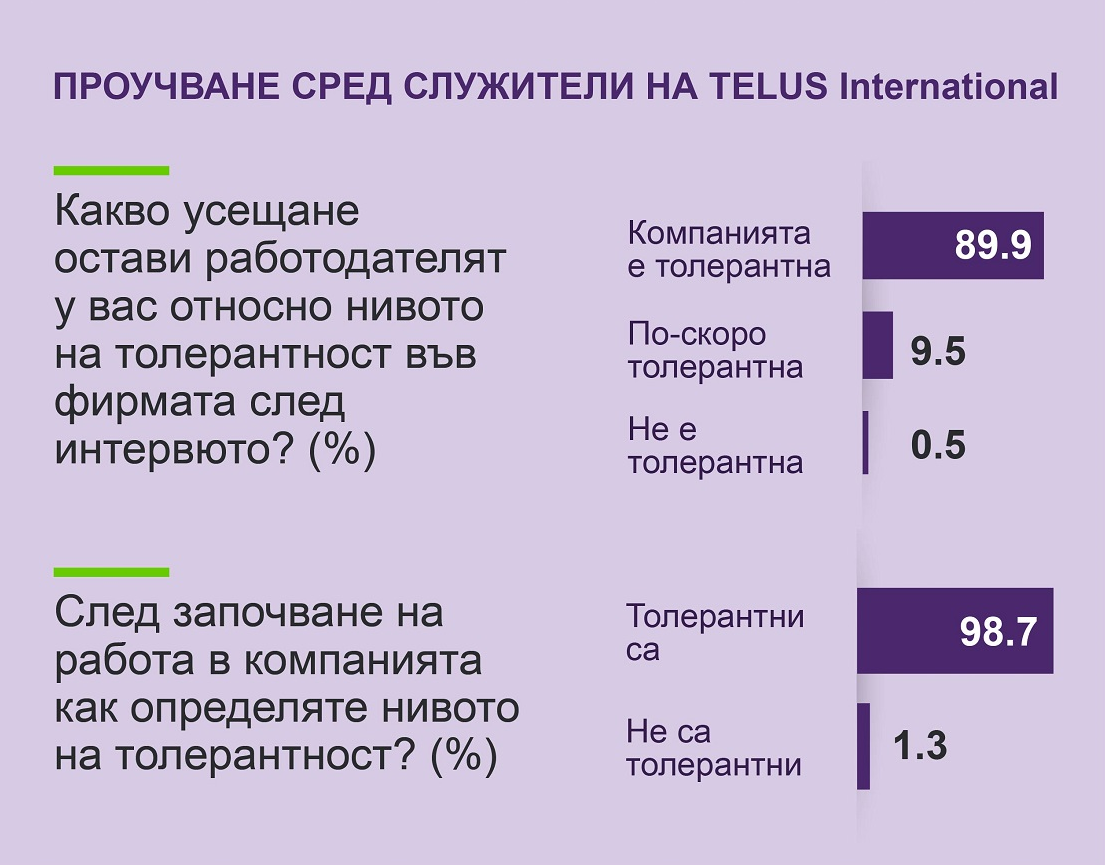 ПРОУЧВАНЕ СРЕД СЛУЖИТЕЛИ НА TELUS International

Какво усещане остави работодателят у вас относно нивото на толерантност във фирмата след интервюто? (%)

Компанията е толерантна 89.9

По-скоро толерантна 9.5

Не е толерантна 0.5

След започване на работа в компанията как определяте нивото на толерантност? (%)

Толерантни са 98.7

Не са толерантни 1.3